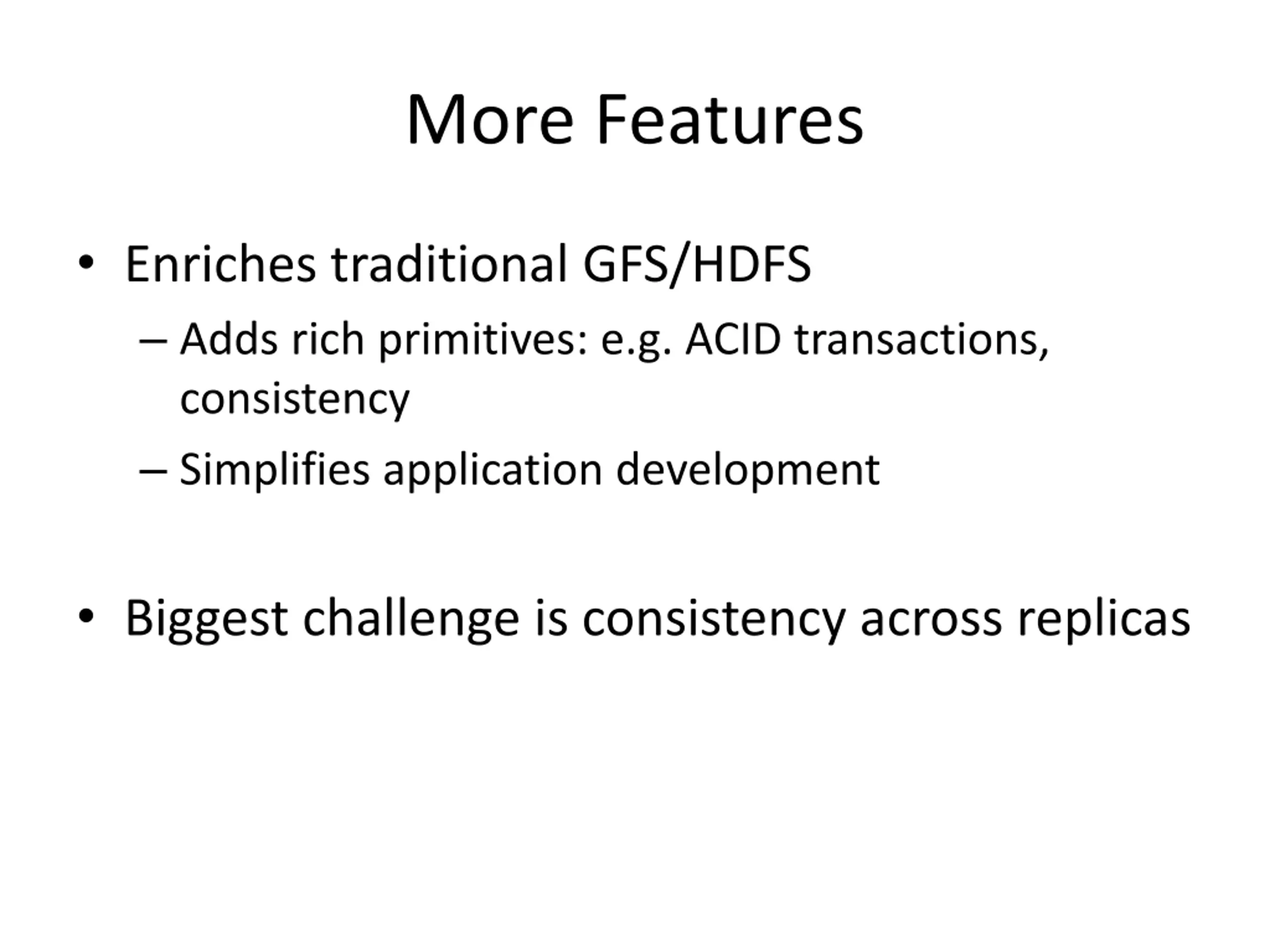 More Features

• Enriches traditional GFS/HDFS

– Adds rich primitives: e.g. ACID transactions, consistency

– Simplifies application development

• Biggest challenge is consistency across replicas